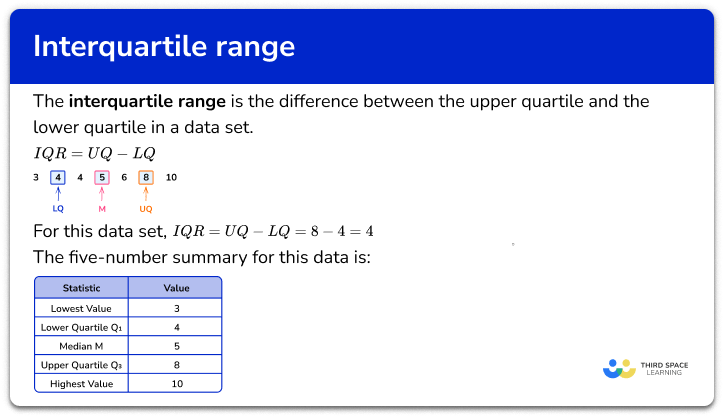 Interquartile range

The **interquartile range** is the difference between the upper quartile and the lower quartile in a data set.

$IQR = UQ - LQ$

3 4 4 5 6 8 10

LQ M UQ

For this data set, $IQR = UQ - LQ = 8 - 4 = 4$

The five-number summary for this data is:

| Statistic | Value |
|---|---|
| Lowest Value | 3 |
| Lower Quartile $Q_1$ | 4 |
| Median M | 5 |
| Upper Quartile $Q_3$ | 8 |
| Highest Value | 10 |

THIRD SPACE LEARNING